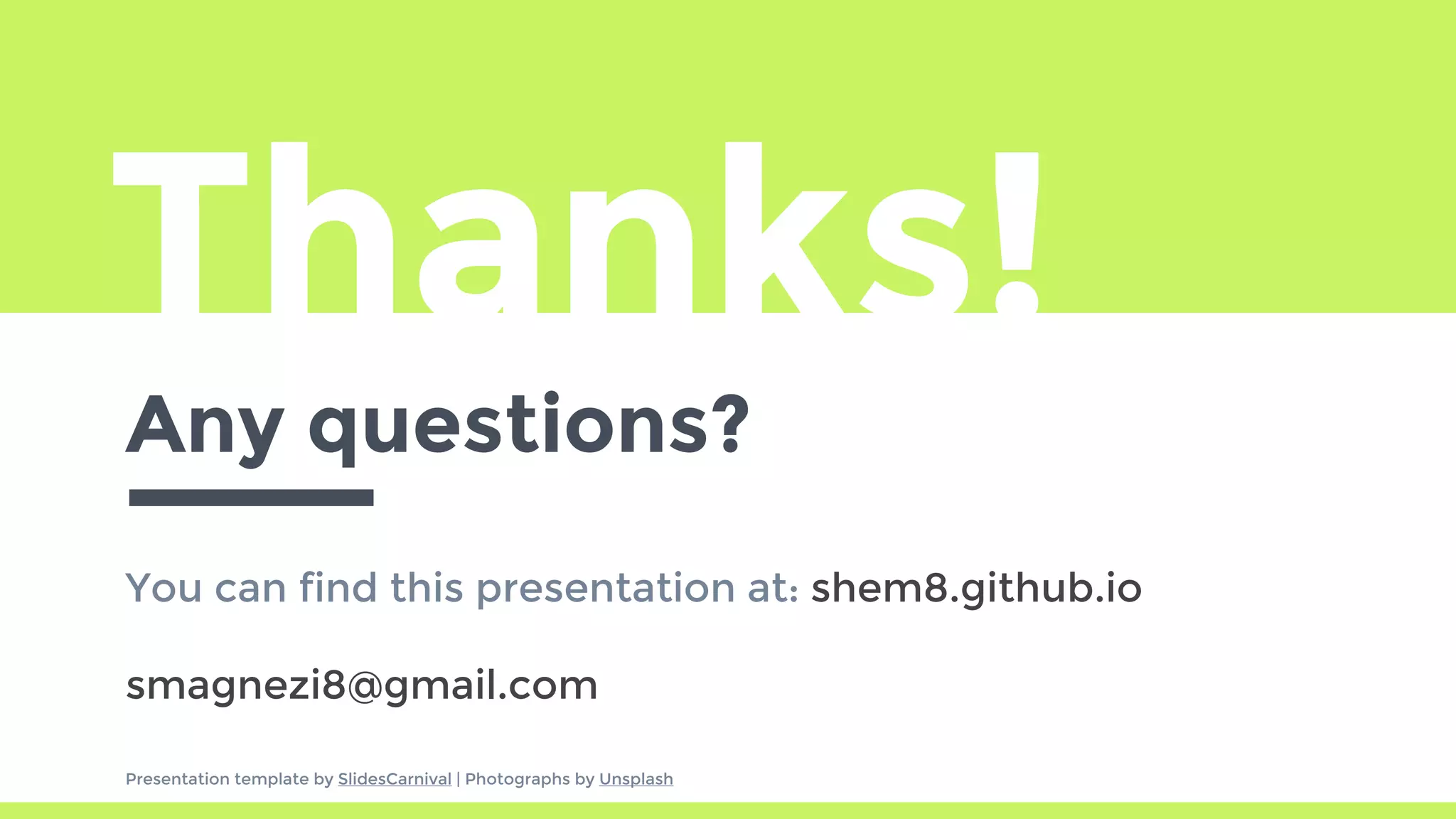 Thanks!

Any questions?

You can find this presentation at: shem8.github.io

smagnezi8@gmail.com

Presentation template by SlidesCarnival | Photographs by Unsplash